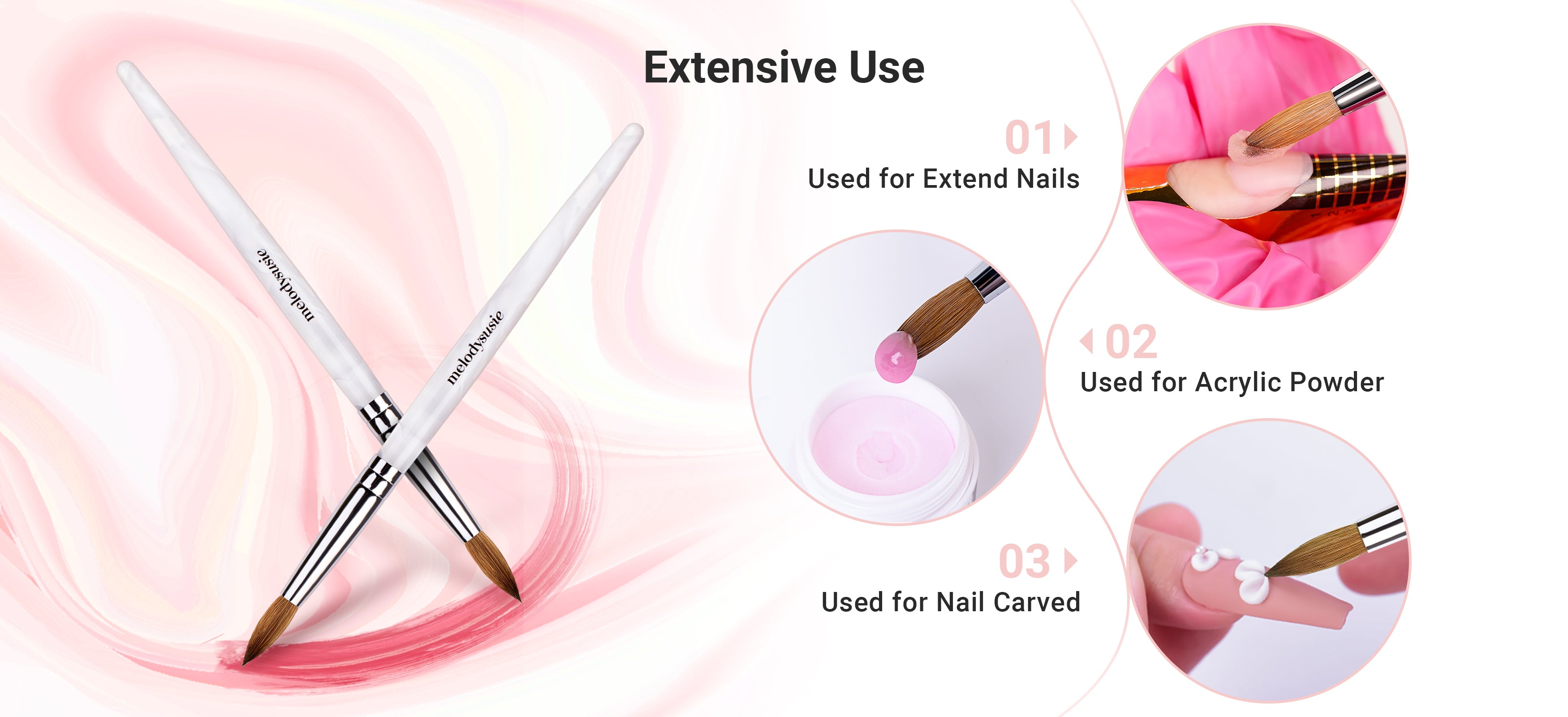 melodysusie

melodysusie

Extensive Use

01

Used for Extend Nails

02

Used for Acrylic Powder

03

Used for Nail Carved